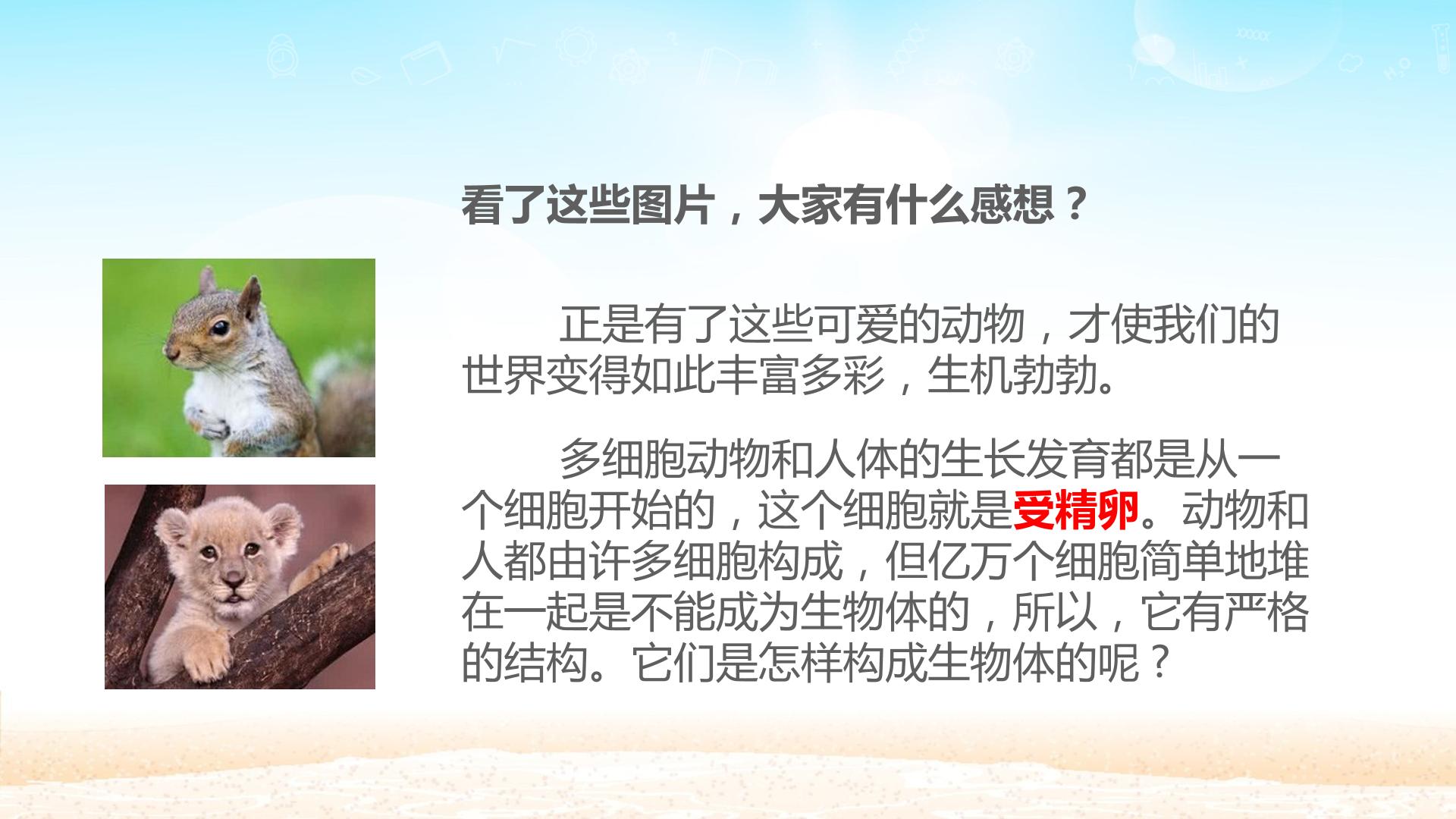 看了这些图片，大家有什么感想？

正是有了这些可爱的动物，才使我们的世界变得如此丰富多彩，生机勃勃。

多细胞动物和人体的生长发育都是从一个细胞开始的，这个细胞就是受精卵。动物和人都由许多细胞构成，但亿万个细胞简单地堆在一起是不能成为生物体的，所以，它有严格的结构。它们是怎样构成生物体的呢？